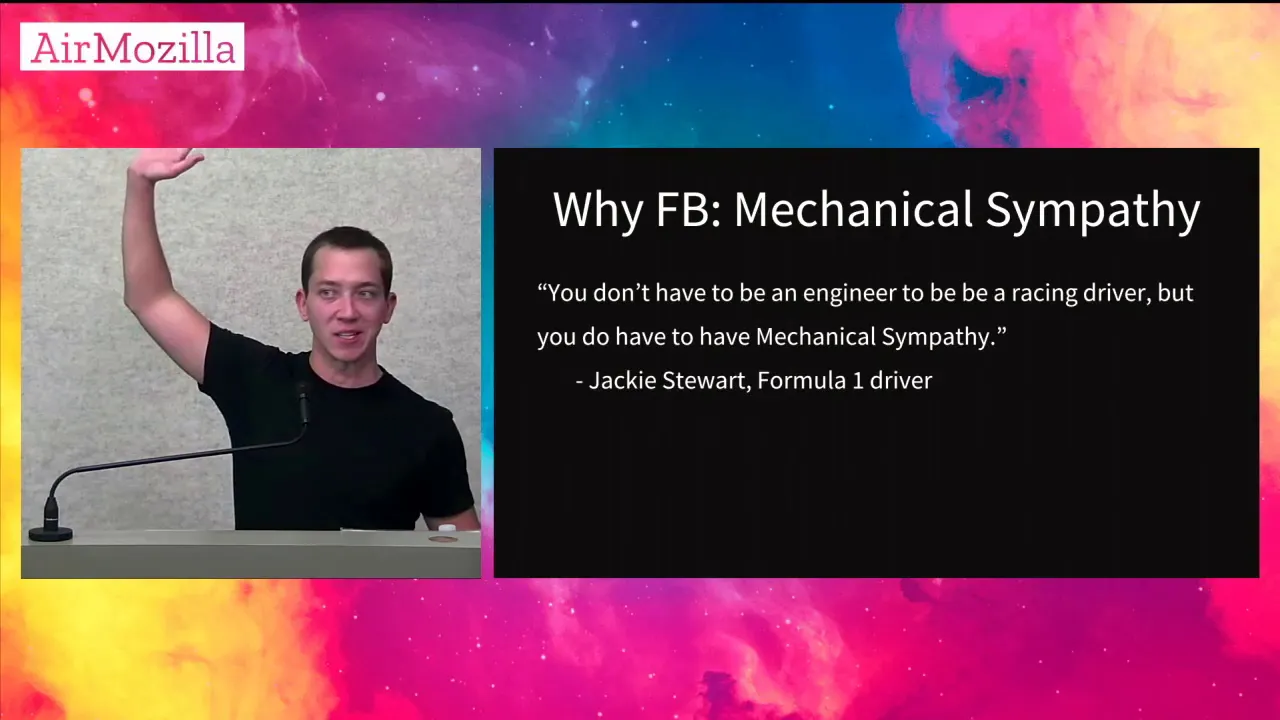 AirMozilla

Why FB: Mechanical Sympathy

“You don’t have to be an engineer to be be a racing driver, but you do have to have Mechanical Sympathy.”

- Jackie Stewart, Formula 1 driver